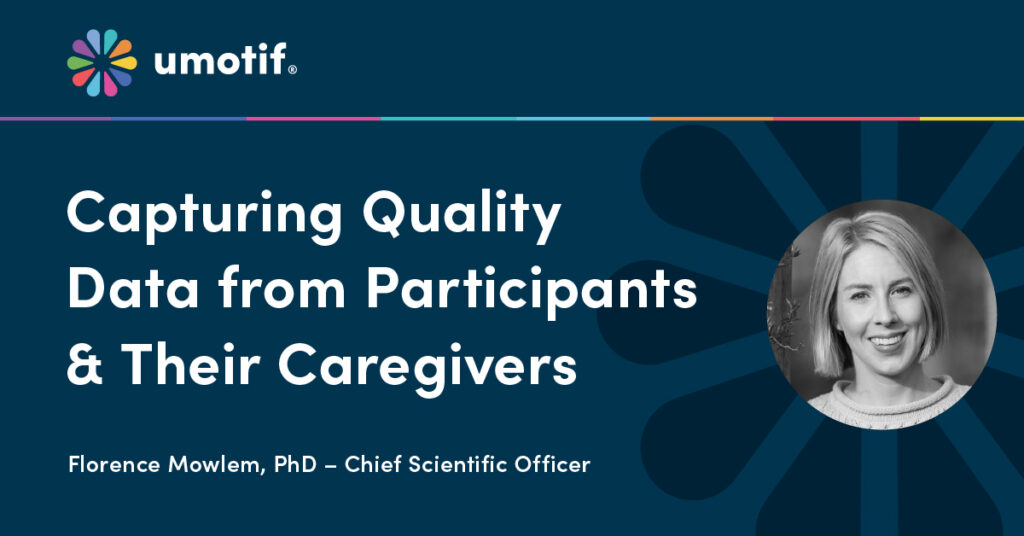 umotif®

Capturing Quality Data from Participants & Their Caregivers

Florence Mowlem, PhD – Chief Scientific Officer